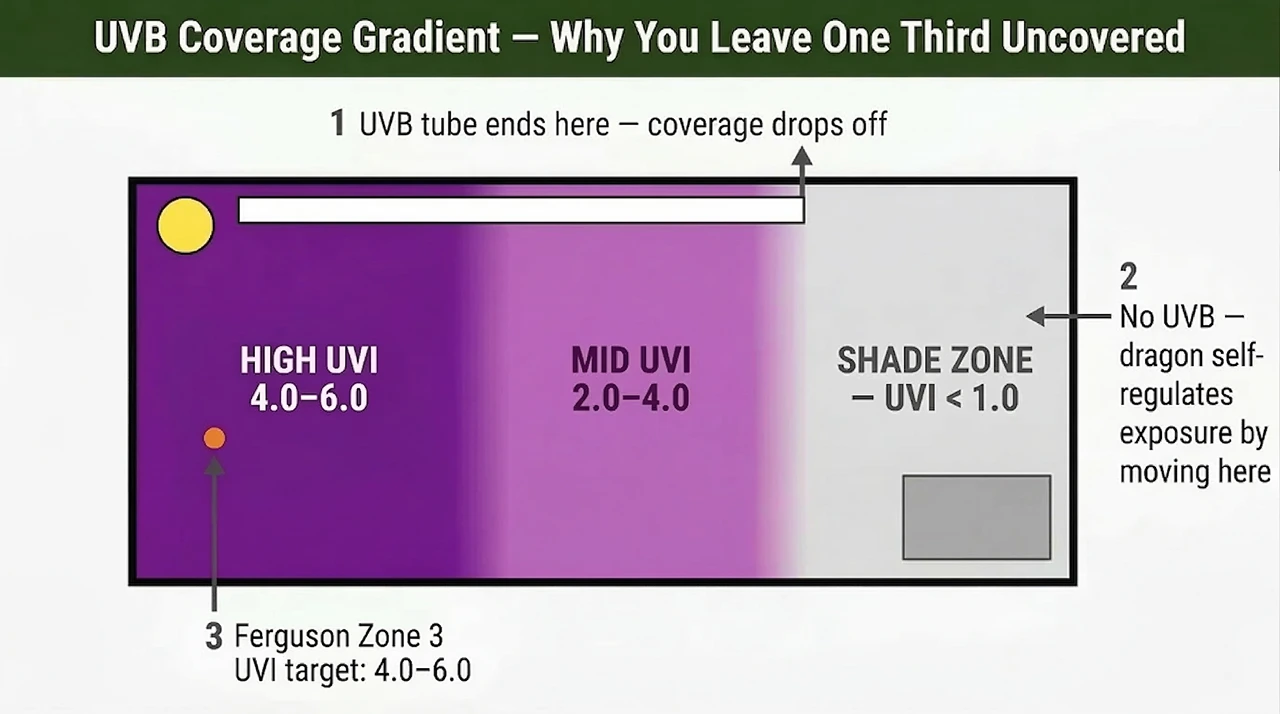 UVB Coverage Gradient — Why You Leave One Third Uncovered

1 UVB tube ends here — coverage drops off

HIGH UVI
4.0–6.0

MID UVI
2.0–4.0

SHADE ZONE
— UVI < 1.0

2
No UVB — dragon self-regulates exposure by moving here

3 Ferguson Zone 3
UVI target: 4.0–6.0